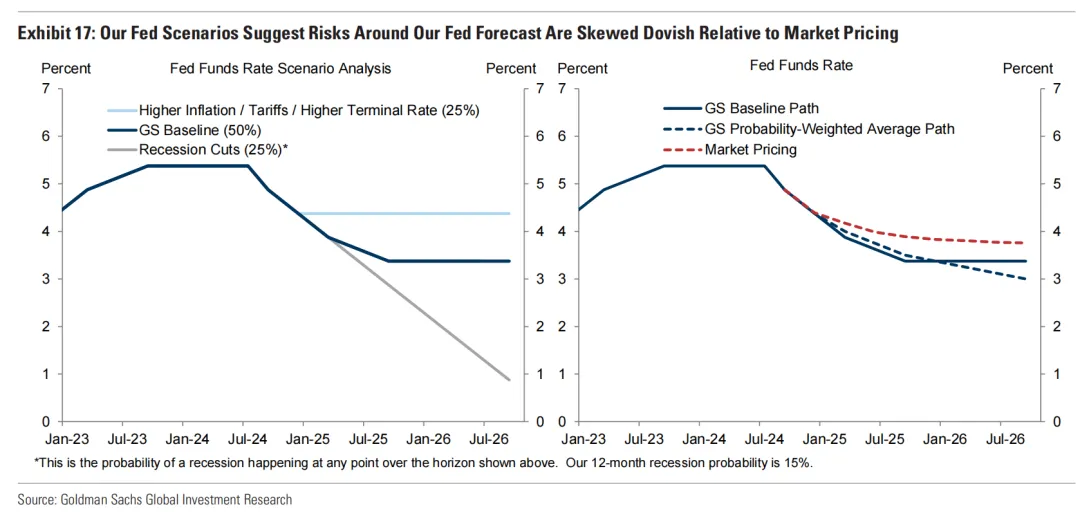 Exhibit 17: Our Fed Scenarios Suggest Risks Around Our Fed Forecast Are Skewed Dovish Relative to Market Pricing

Percent
Fed Funds Rate Scenario Analysis
Percent

Higher Inflation / Tariffs / Higher Terminal Rate (25%)
GS Baseline (50%)
Recession Cuts (25%)*

7 6 5 4 3 2 1 0
7 6 5 4 3 2 1 0

Jan-23 Jul-23 Jan-24 Jul-24 Jan-25 Jul-25 Jan-26 Jul-26

Percent
Fed Funds Rate
Percent

GS Baseline Path
GS Probability-Weighted Average Path
Market Pricing

7 6 5 4 3 2 1 0
7 6 5 4 3 2 1 0

Jan-23 Jul-23 Jan-24 Jul-24 Jan-25 Jul-25 Jan-26 Jul-26

*This is the probability of a recession happening at any point over the horizon shown above. Our 12-month recession probability is 15%.

Source: Goldman Sachs Global Investment Research